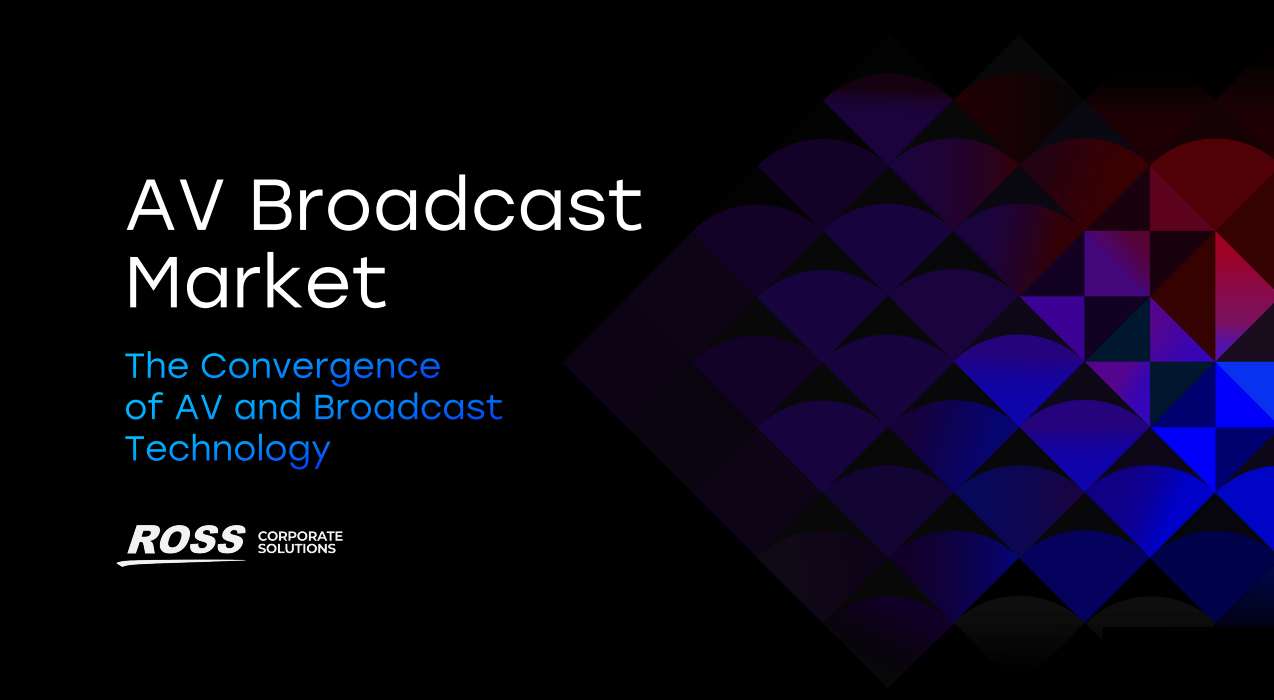 AV Broadcast Market

The Convergence of AV and Broadcast Technology

ROSS CORPORATE SOLUTIONS